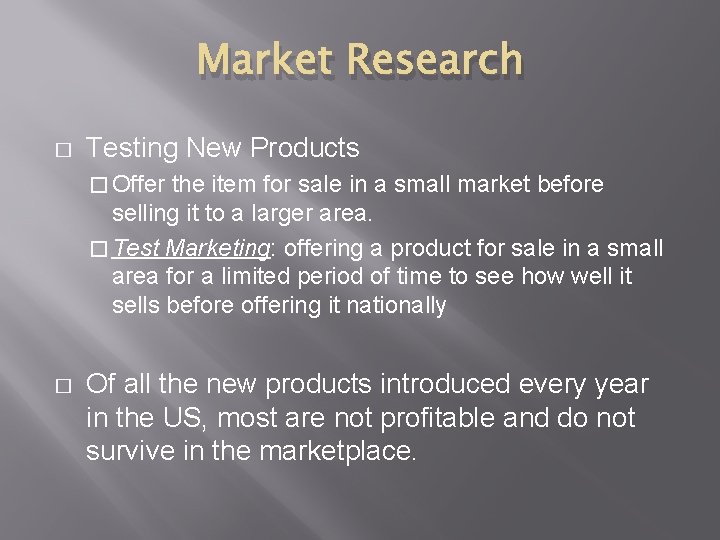 Market Research

□ Testing New Products

□ Offer the item for sale in a small market before selling it to a larger area.

□ Test Marketing: offering a product for sale in a small area for a limited period of time to see how well it sells before offering it nationally

□ Of all the new products introduced every year in the US, most are not profitable and do not survive in the marketplace.